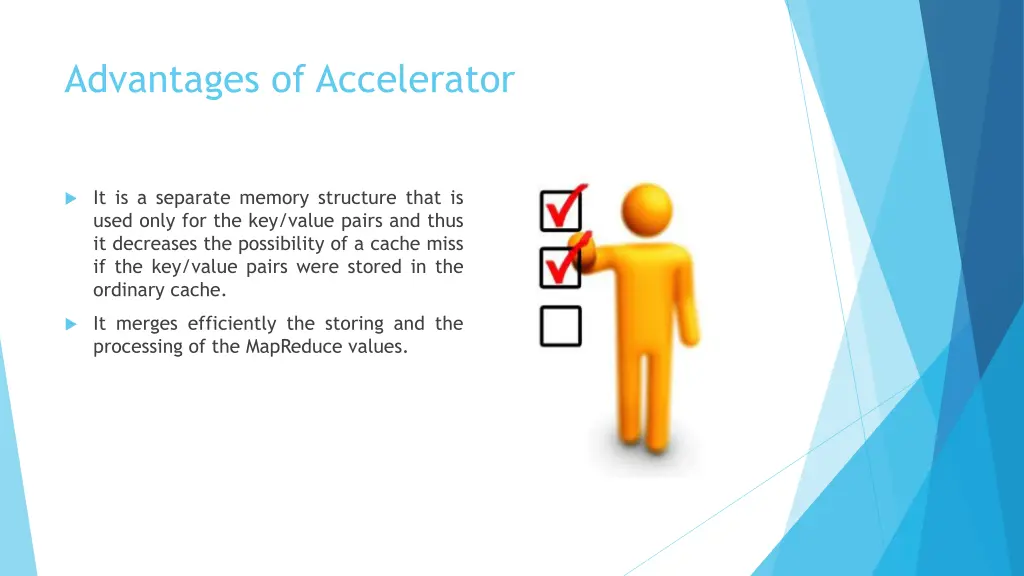 Advantages of Accelerator

It is a separate memory structure that is used only for the key/value pairs and thus it decreases the possibility of a cache miss if the key/value pairs were stored in the ordinary cache.

It merges efficiently the storing and the processing of the MapReduce values.